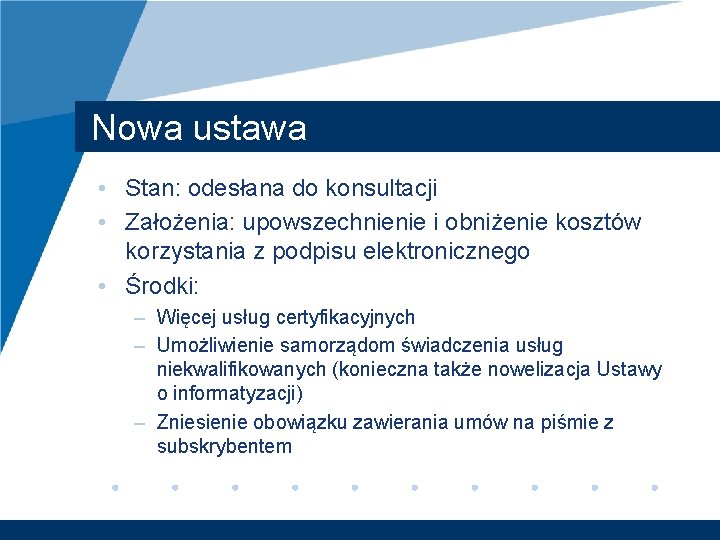 Nowa ustawa

• Stan: odesłana do konsultacji
• Założenia: upowszechnienie i obniżenie kosztów korzystania z podpisu elektronicznego
• Środki:
– Więcej usług certyfikacyjnych
– Umożliwienie samorządom świadczenia usług niekwalifikowanych (konieczna także nowelizacja Ustawy o informatyzacji)
– Zniesienie obowiązku zawierania umów na piśmie z subskrybentem